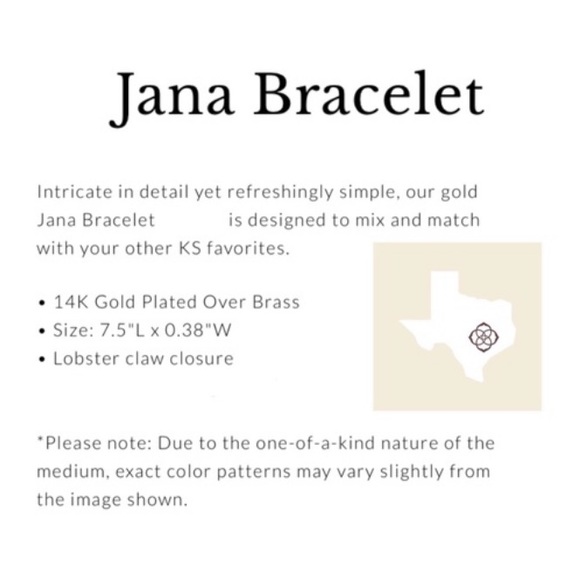 Jana Bracelet

Intricate in detail yet refreshingly simple, our gold Jana Bracelet is designed to mix and match with your other KS favorites.

• 14K Gold Plated Over Brass
• Size: 7.5"L x 0.38"W
• Lobster claw closure

*Please note: Due to the one-of-a-kind nature of the medium, exact color patterns may vary slightly from the image shown.